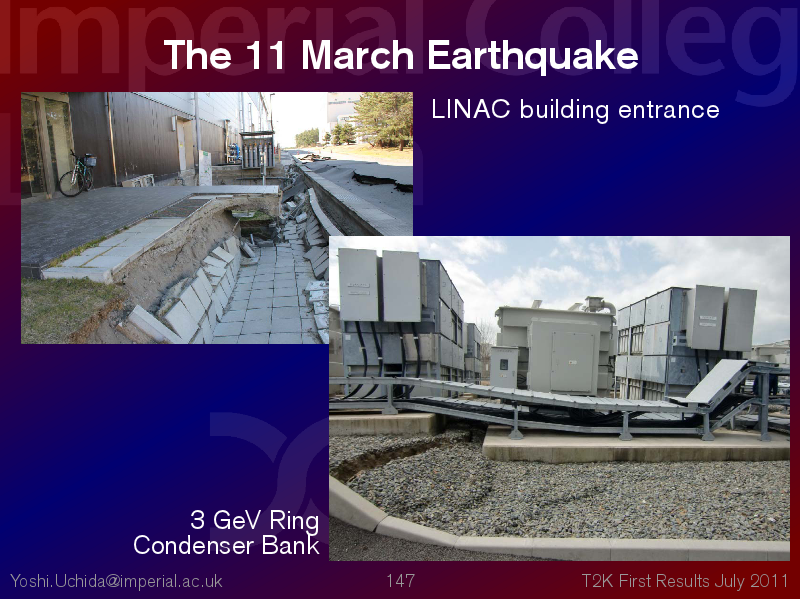 Imperial Colleg

The 11 March Earthquake

LINAC building entrance

3 GeV Ring
Condenser Bank

Yoshi.Uchida@imperial.ac.uk

147

T2K First Results July 2011